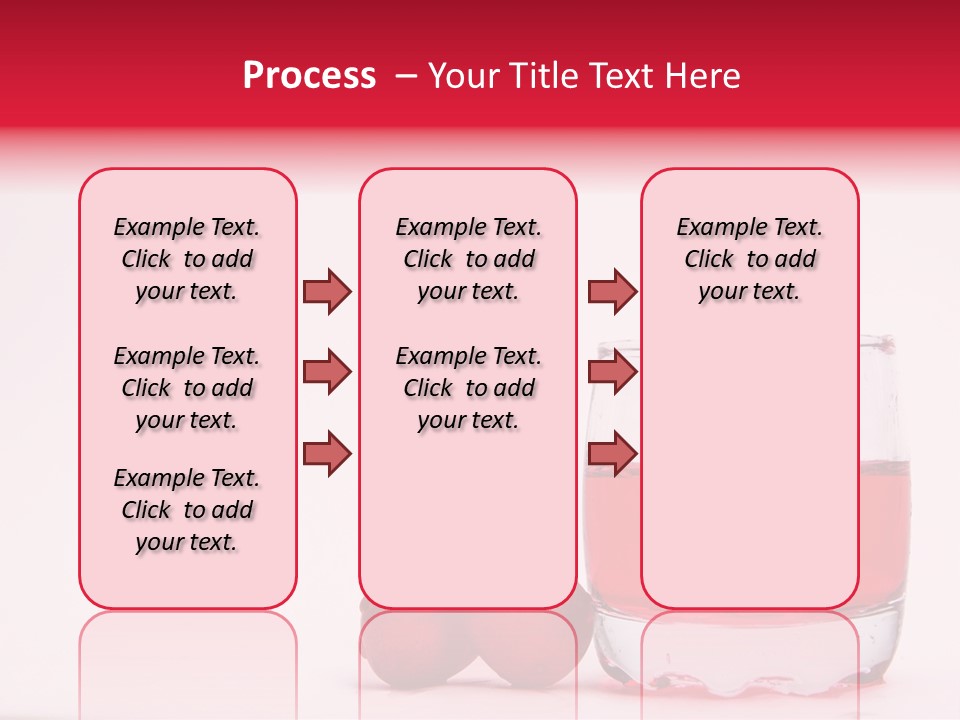 Process – Your Title Text Here

Example Text. Click to add your text.

Example Text. Click to add your text.

Example Text. Click to add your text.

Example Text. Click to add your text.

Example Text. Click to add your text.

Example Text. Click to add your text.